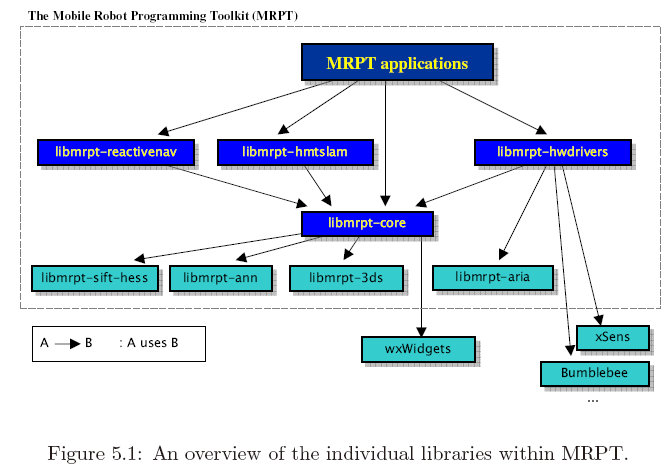 The Mobile Robot Programming Toolkit (MRPT)

MRPT applications

libmrpt-reactivenav

libmrpt-hmtslam

libmrpt-hwdrivers

libmrpt-core

libmrpt-sift-hess

libmrpt-ann

libmrpt-3ds

libmrpt-aria

A → B : A uses B

wxWidgets

xSens

Bumblebee

...

Figure 5.1: An overview of the individual libraries within MRPT.